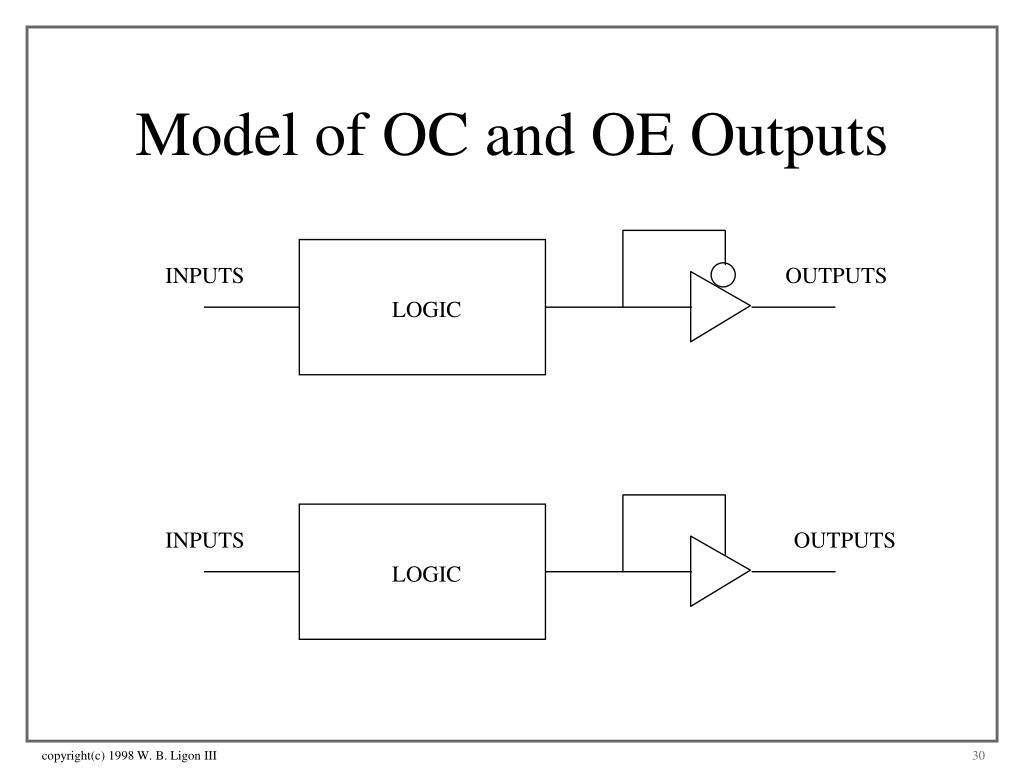 Model of OC and OE Outputs

INPUTS

LOGIC

OUTPUTS

INPUTS

LOGIC

OUTPUTS

copyright(c) 1998 W. B. Ligon III

30